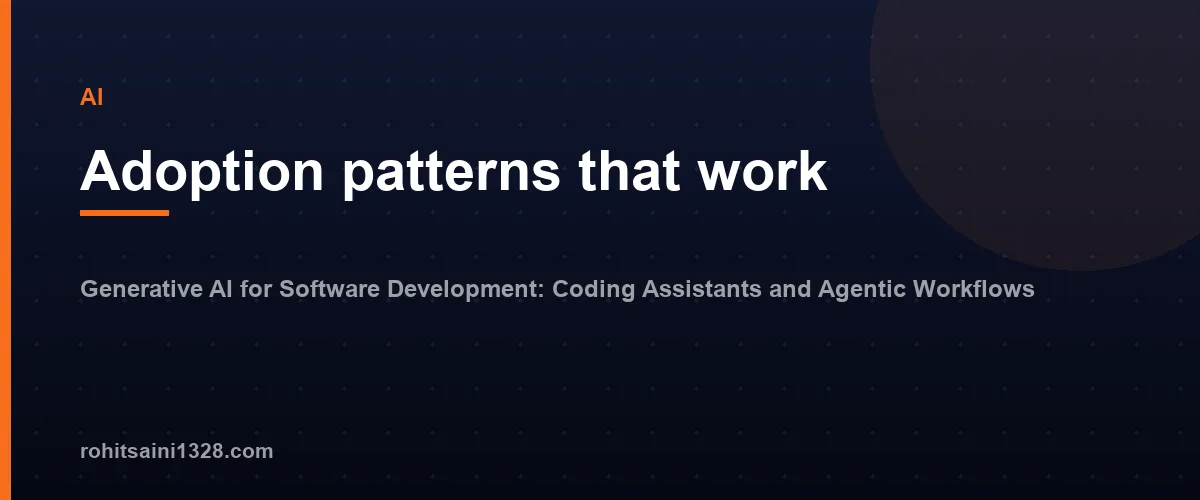 AI

Adoption patterns that work

Generative AI for Software Development: Coding Assistants and Agentic Workflows

rohitsaini1328.com